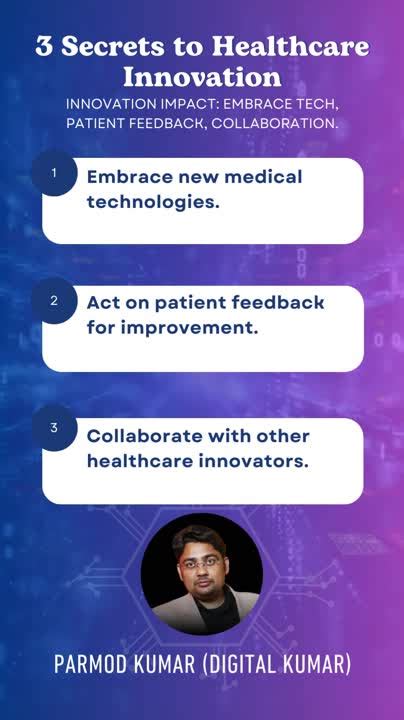 3 Secrets to Healthcare Innovation

INNOVATION IMPACT: EMBRACE TECH, PATIENT FEEDBACK, COLLABORATION.

1 Embrace new medical technologies.

2 Act on patient feedback for improvement.

3 Collaborate with other healthcare innovators.

PARMOD KUMAR (DIGITAL KUMAR)